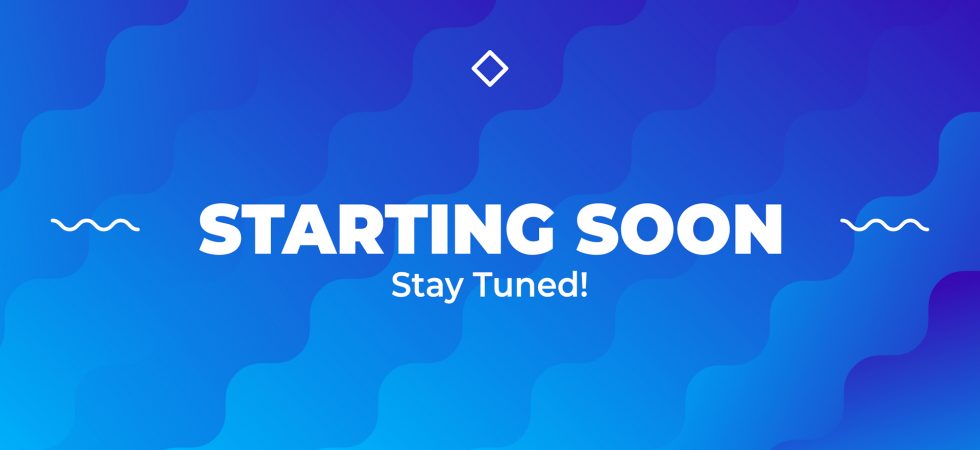 STARTING SOON
Stay Tuned!